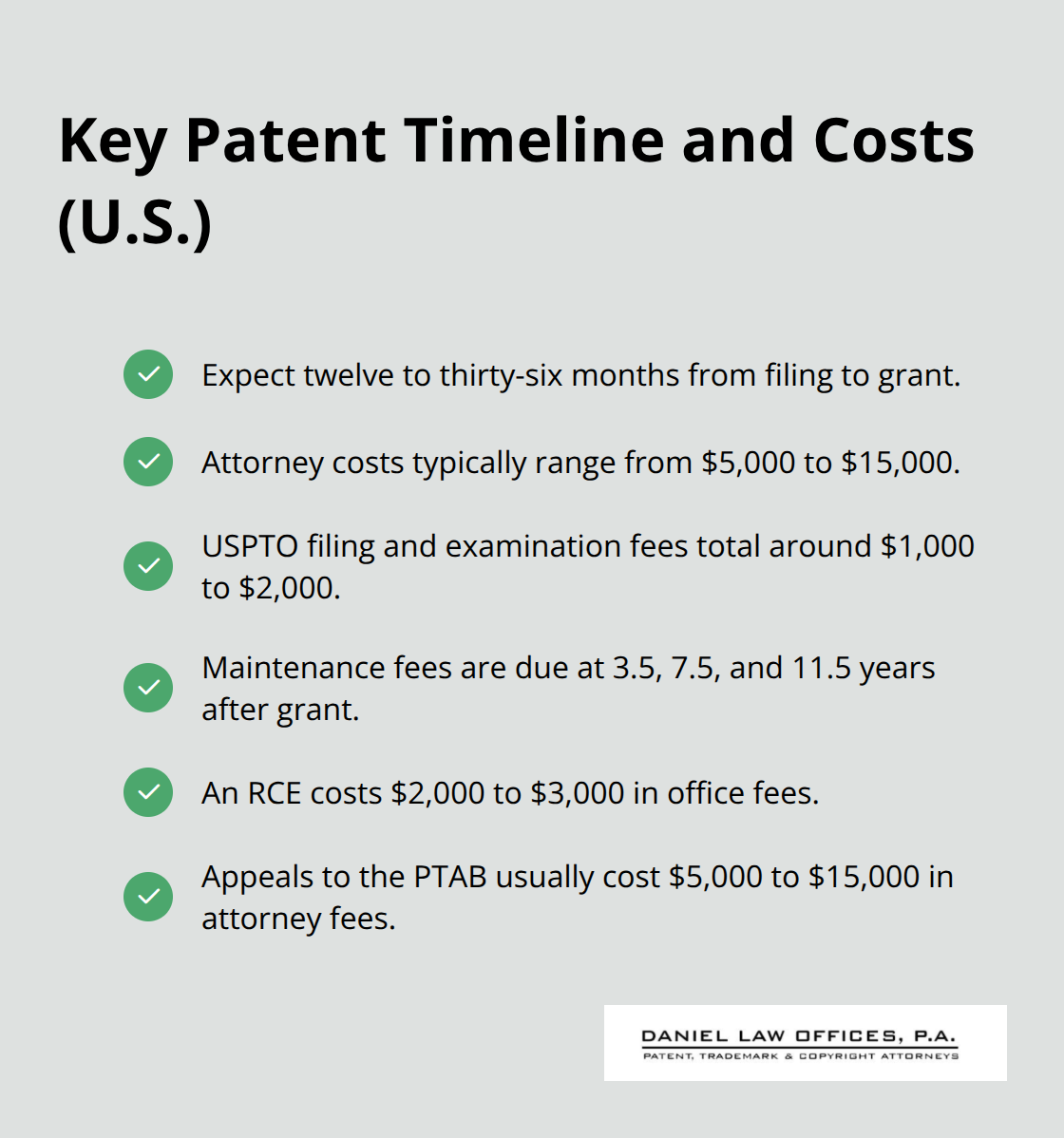 Key Patent Timeline and Costs (U.S.)

Expect twelve to thirty-six months from filing to grant.

Attorney costs typically range from \$5,000 to \$15,000.

USPTO filing and examination fees total around \$1,000 to \$2,000.

Maintenance fees are due at 3.5, 7.5, and 11.5 years after grant.

An RCE costs \$2,000 to \$3,000 in office fees.

Appeals to the PTAB usually cost \$5,000 to \$15,000 in attorney fees.

DANIEL LAW OFFICES, P.A.
PATENT, TRADEMARK & COPYRIGHT ATTORNEYS